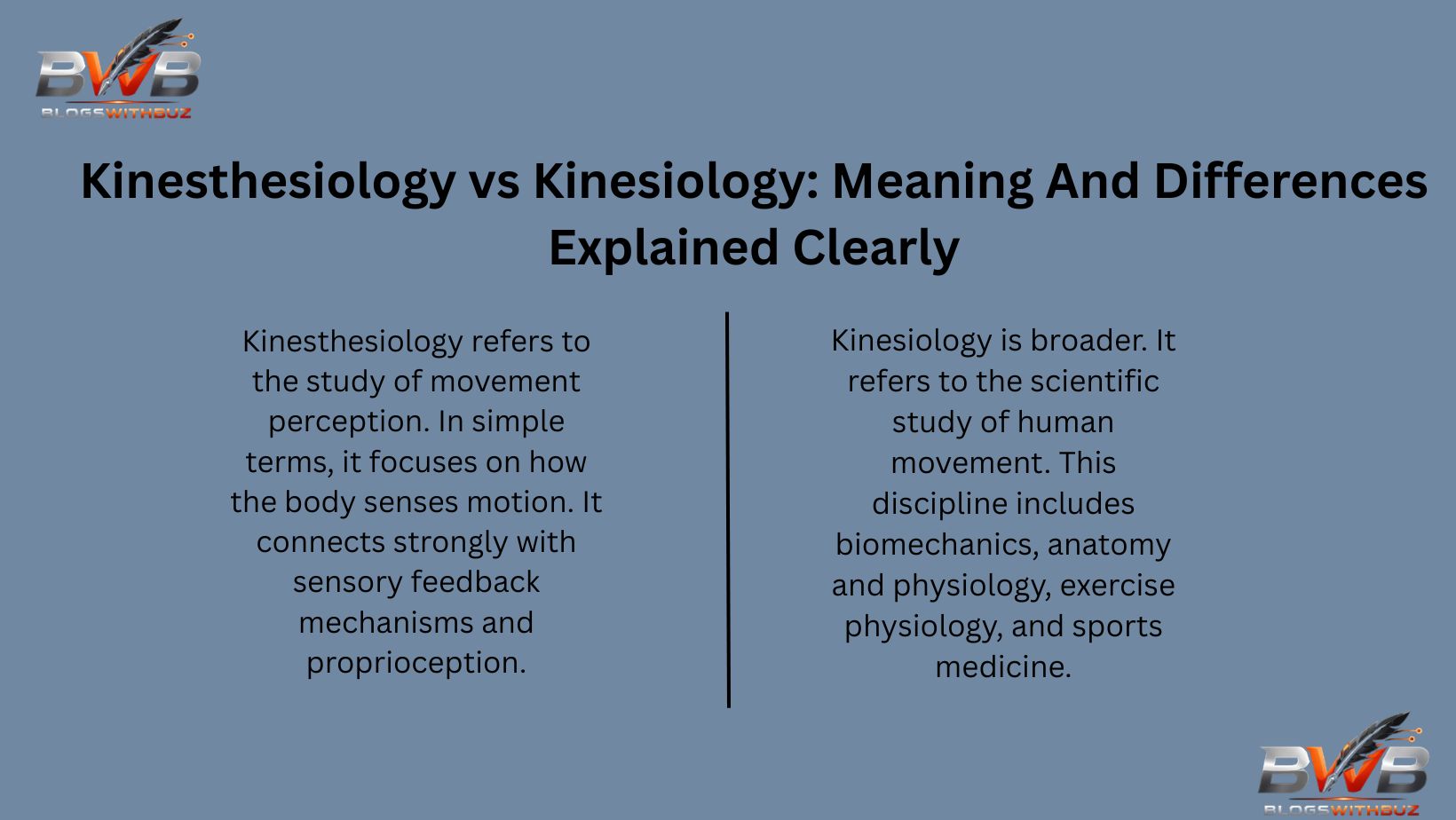 BWB
BLOGSWITHBUZ

Kinesthesiology vs Kinesiology: Meaning And Differences Explained Clearly

Kinesthesiology refers to the study of movement perception. In simple terms, it focuses on how the body senses motion. It connects strongly with sensory feedback mechanisms and proprioception.

Kinesiology is broader. It refers to the scientific study of human movement. This discipline includes biomechanics, anatomy and physiology, exercise physiology, and sports medicine.

BWB
BLOGSWITHBUZ